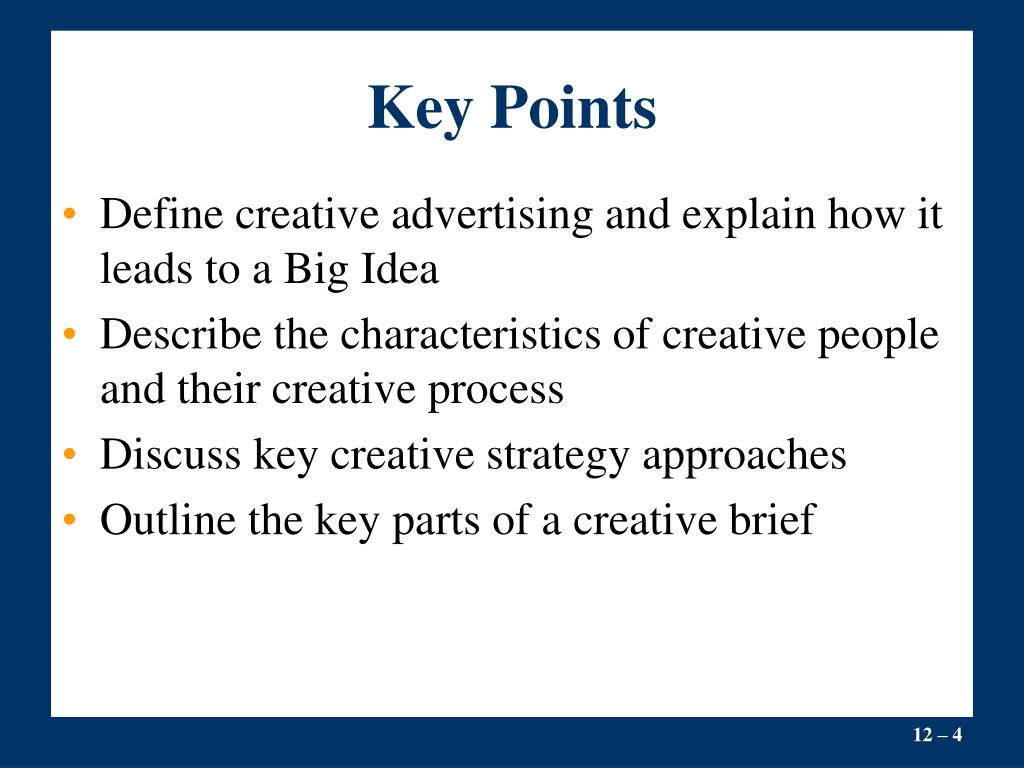 Key Points

• Define creative advertising and explain how it leads to a Big Idea
• Describe the characteristics of creative people and their creative process
• Discuss key creative strategy approaches
• Outline the key parts of a creative brief

12 – 4